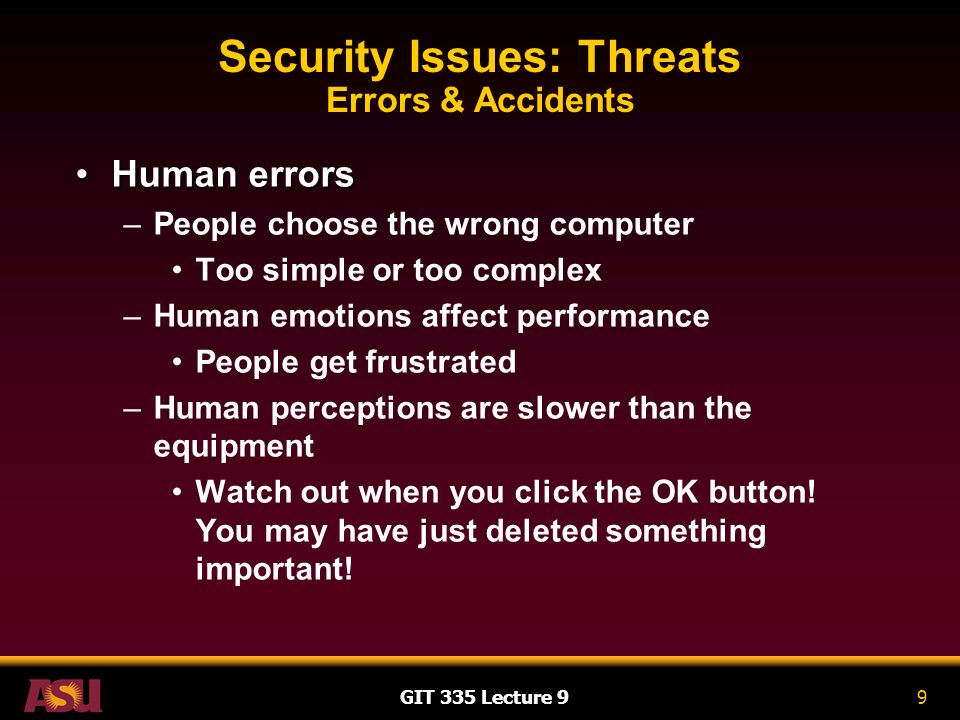 Security Issues: Threats
Errors & Accidents

• Human errors
– People choose the wrong computer
• Too simple or too complex
– Human emotions affect performance
• People get frustrated
– Human perceptions are slower than the equipment
• Watch out when you click the OK button! You may have just deleted something important!

ASU
GIT 335 Lecture 9
9